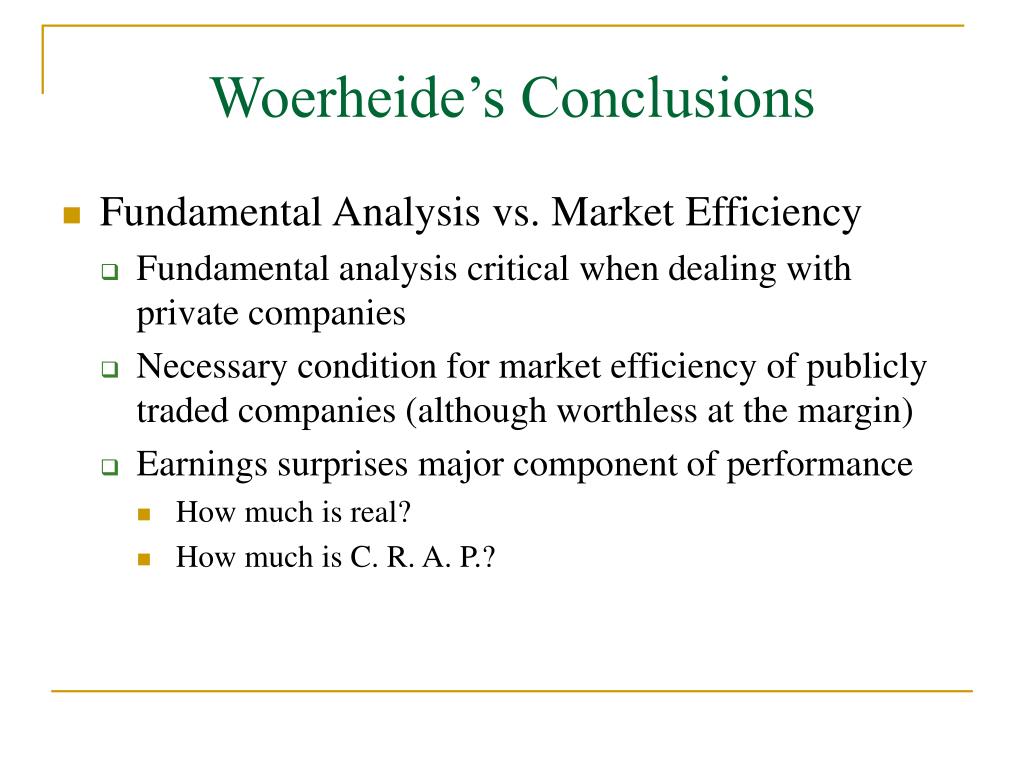 Woerheide's Conclusions

Fundamental Analysis vs. Market Efficiency

Fundamental analysis critical when dealing with private companies

Necessary condition for market efficiency of publicly traded companies (although worthless at the margin)

Earnings surprises major component of performance

How much is real?

How much is C. R. A. P.?